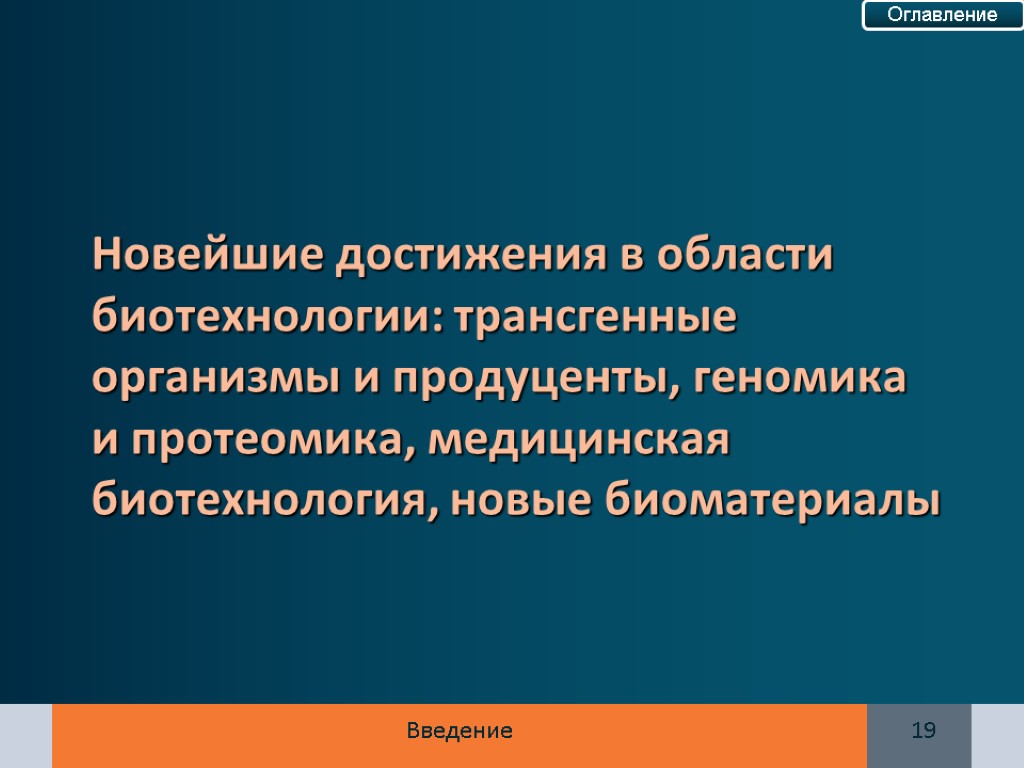 Оглавление

Новейшие достижения в области биотехнологии: трансгенные организмы и продуценты, геномика и протеомика, медицинская биотехнология, новые биоматериалы

Введение

19